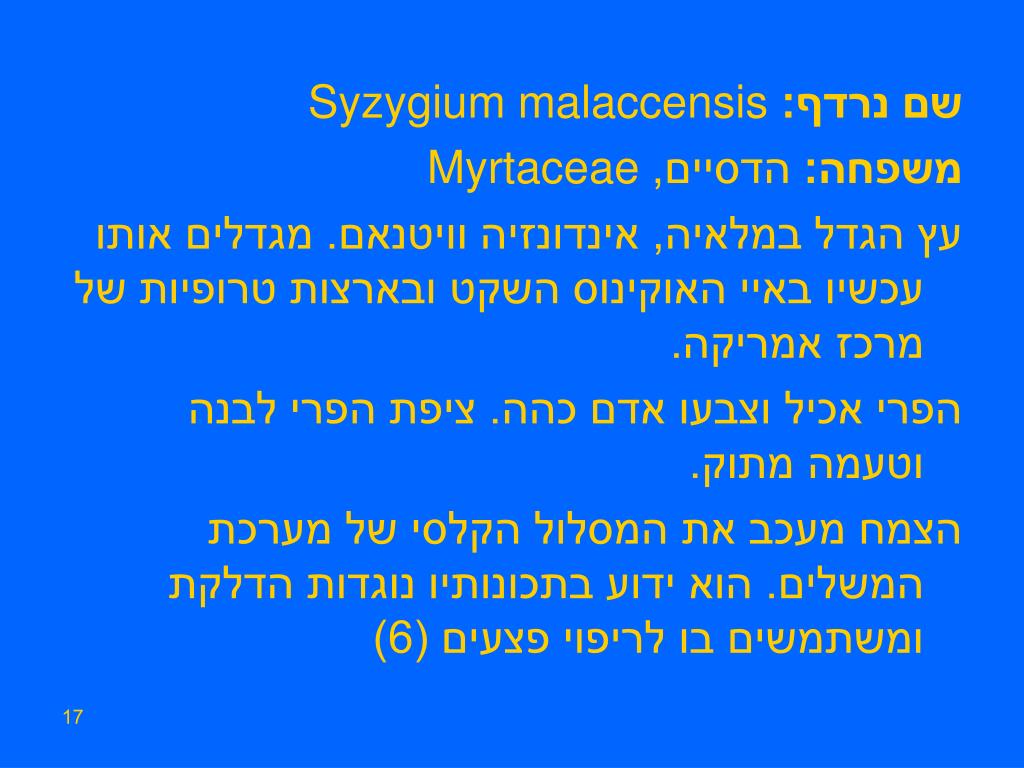 שם נרדף: Syzygium malaccensis
משפחה: הדסיים, Myrtaceae
עץ הגדל במלאיה, אינדונזיה וויטנאם. מגדלים אותו עכשיו באיי האוקינוס השקט ובארצות טרופיות של מרכז אמריקה.
הפרי אכיל וצבעו אדם כהה. ציפת הפרי לבנה וטעמה מתוק.
הצמח מעכב את המסלול הקלסי של מערכת המשלים. הוא ידוע בתכונותיו נוגדות הדלקת ומשתמשים בו לריפוי פצעים (6)
17